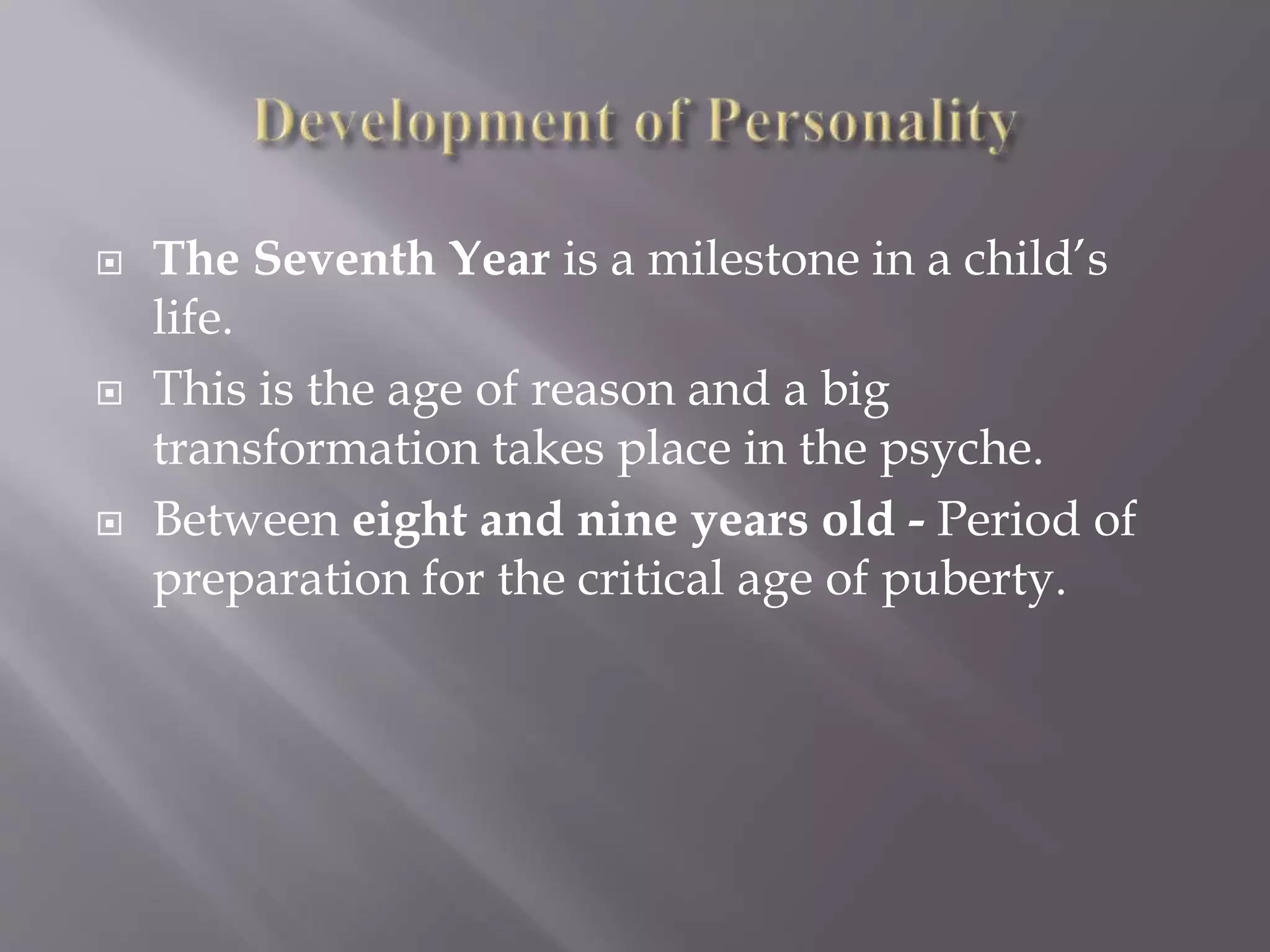 Development of Personality

The Seventh Year is a milestone in a child's life.

This is the age of reason and a big transformation takes place in the psyche.

Between eight and nine years old - Period of preparation for the critical age of puberty.